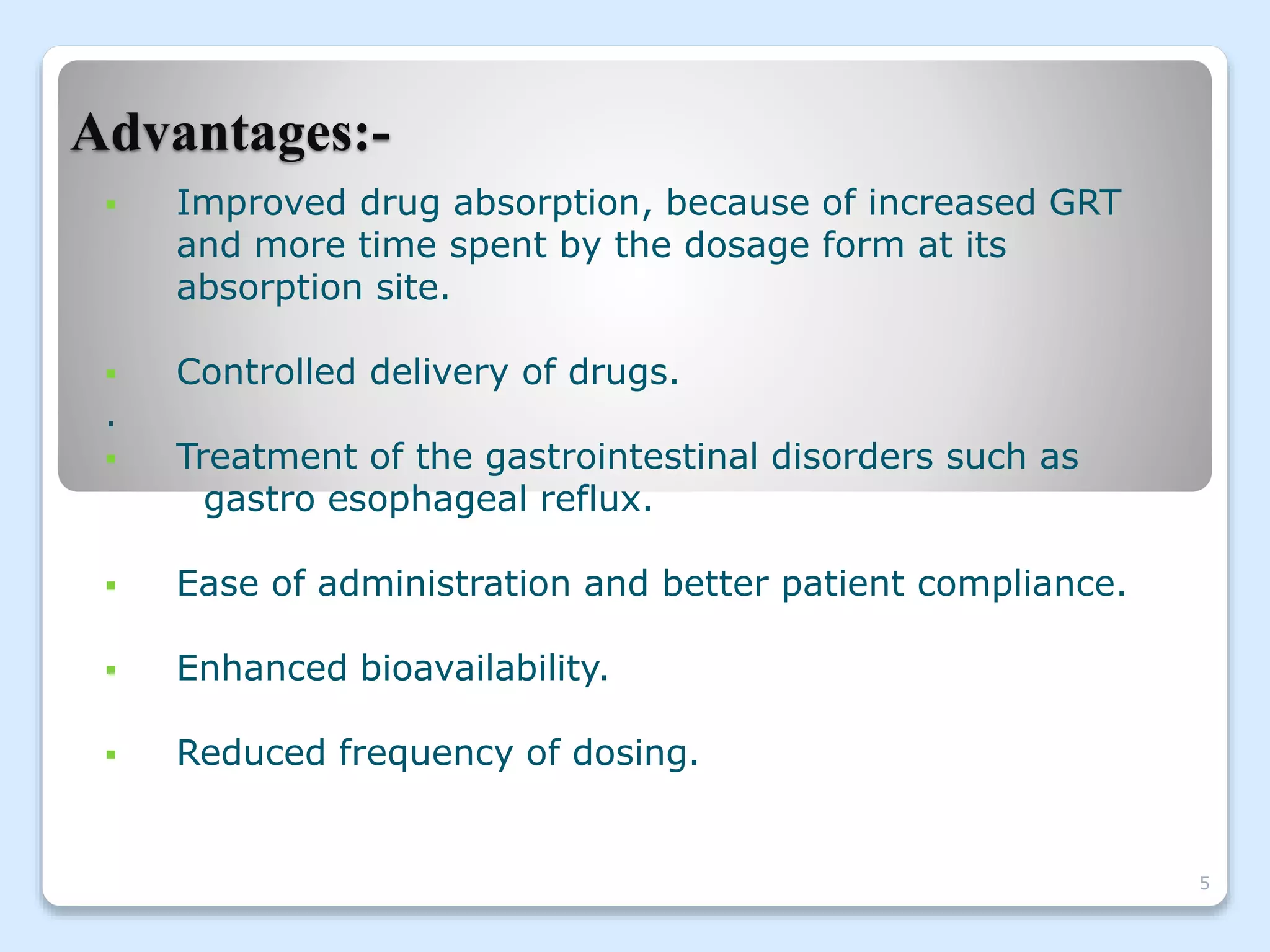 Advantages:-

▪ Improved drug absorption, because of increased GRT and more time spent by the dosage form at its absorption site.

▪ Controlled delivery of drugs.

.

▪ Treatment of the gastrointestinal disorders such as gastro esophageal reflux.

▪ Ease of administration and better patient compliance.

▪ Enhanced bioavailability.

▪ Reduced frequency of dosing.

5